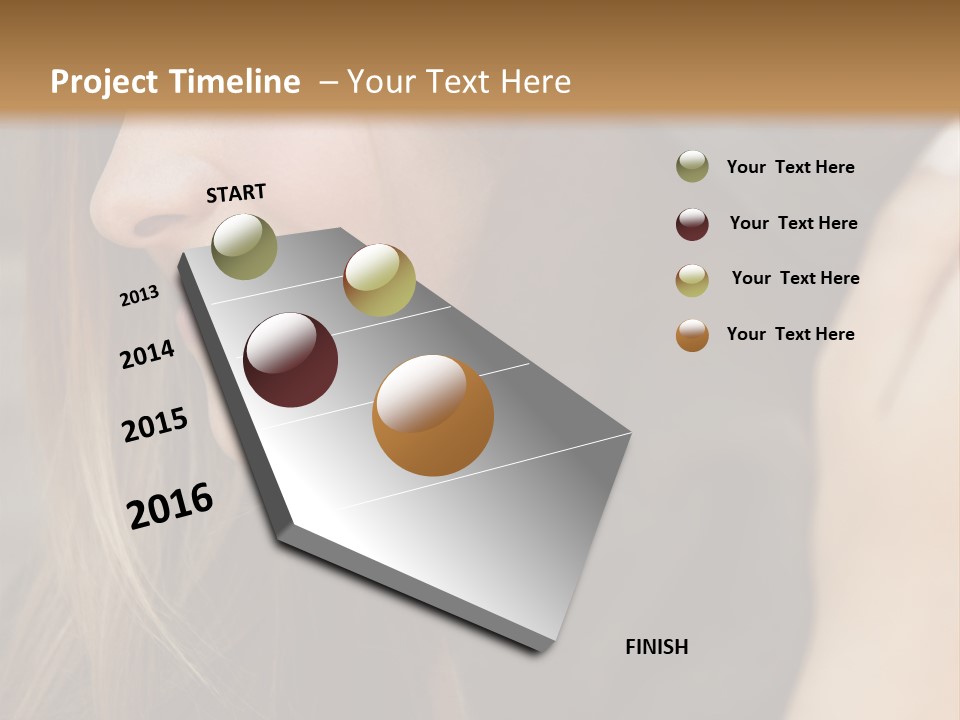 Project Timeline – Your Text Here

START

2013

2014

2015

2016

FINISH

Your Text Here

Your Text Here

Your Text Here

Your Text Here